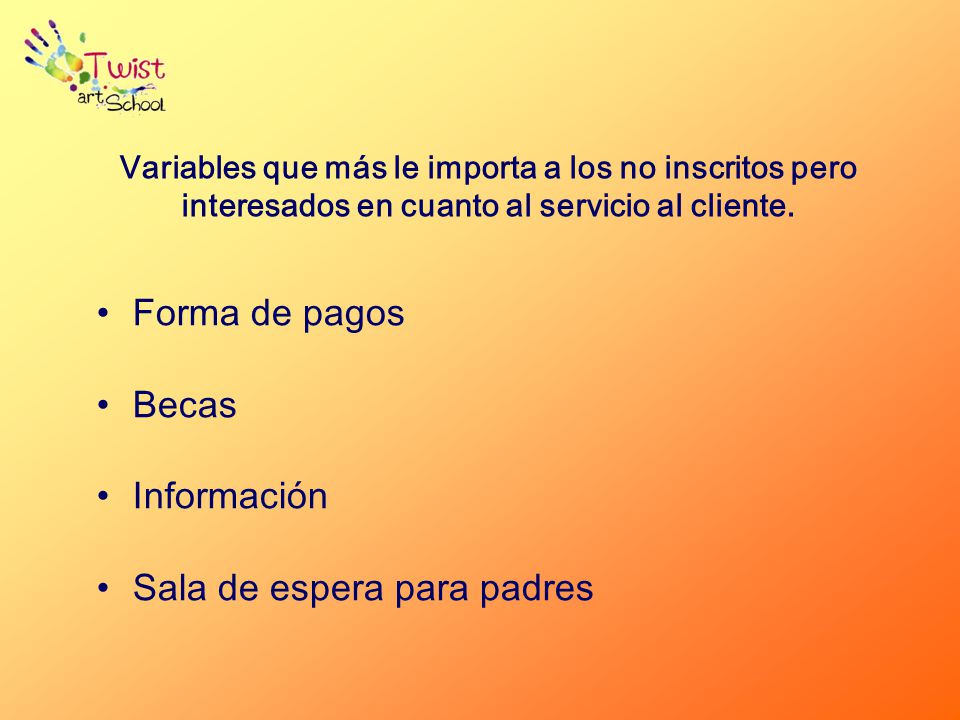 Twist art School

Variables que más le importa a los no inscritos pero interesados en cuanto al servicio al cliente.

• Forma de pagos

• Becas

• Información

• Sala de espera para padres